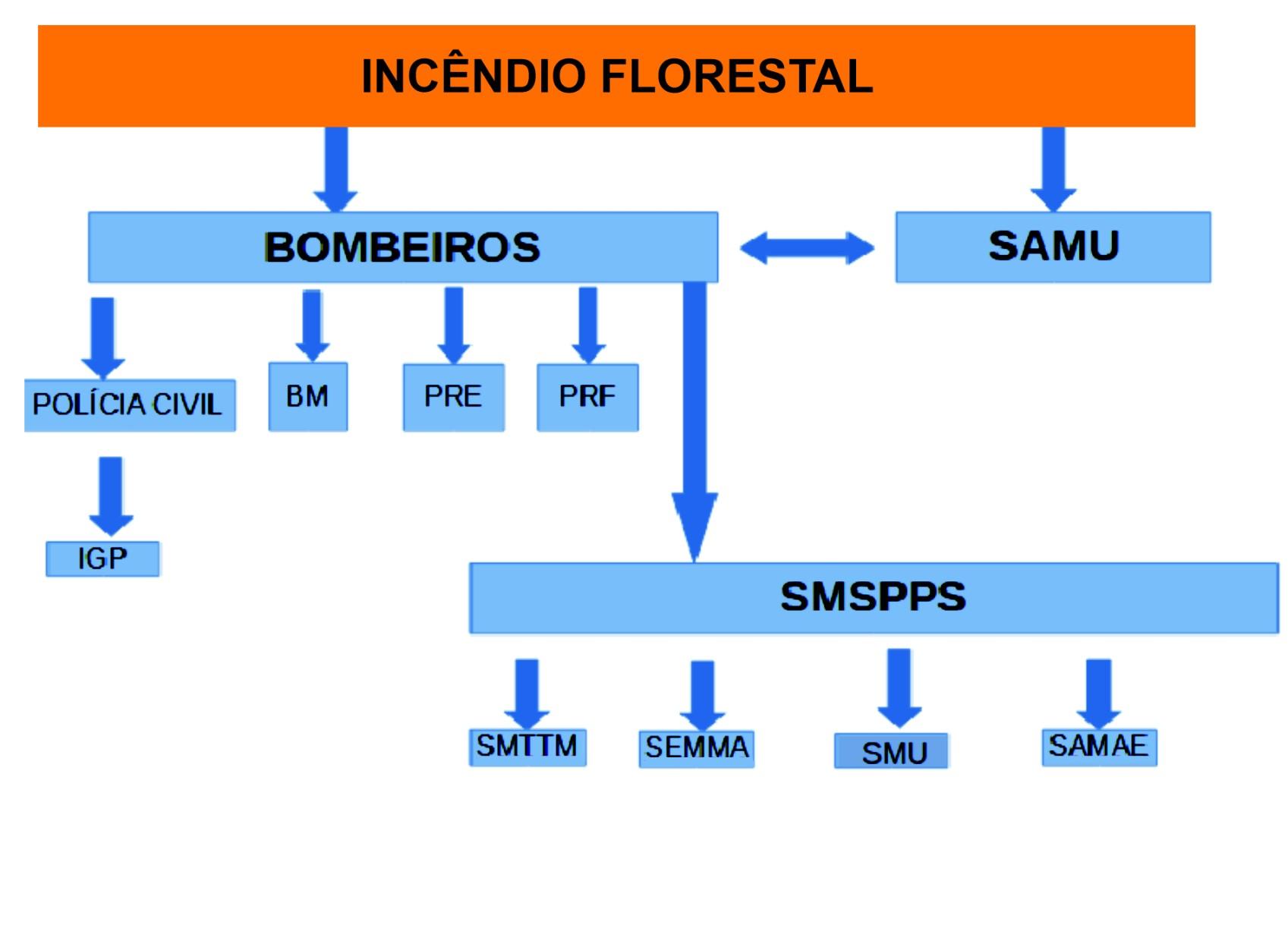 INCÊNDIO FLORESTAL

BOMBEIROS

SAMU

POLÍCIA CIVIL

BM

PRE

PRF

IGP

SMSPPS

SMTTM

SEMMA

SMU

SAMAE